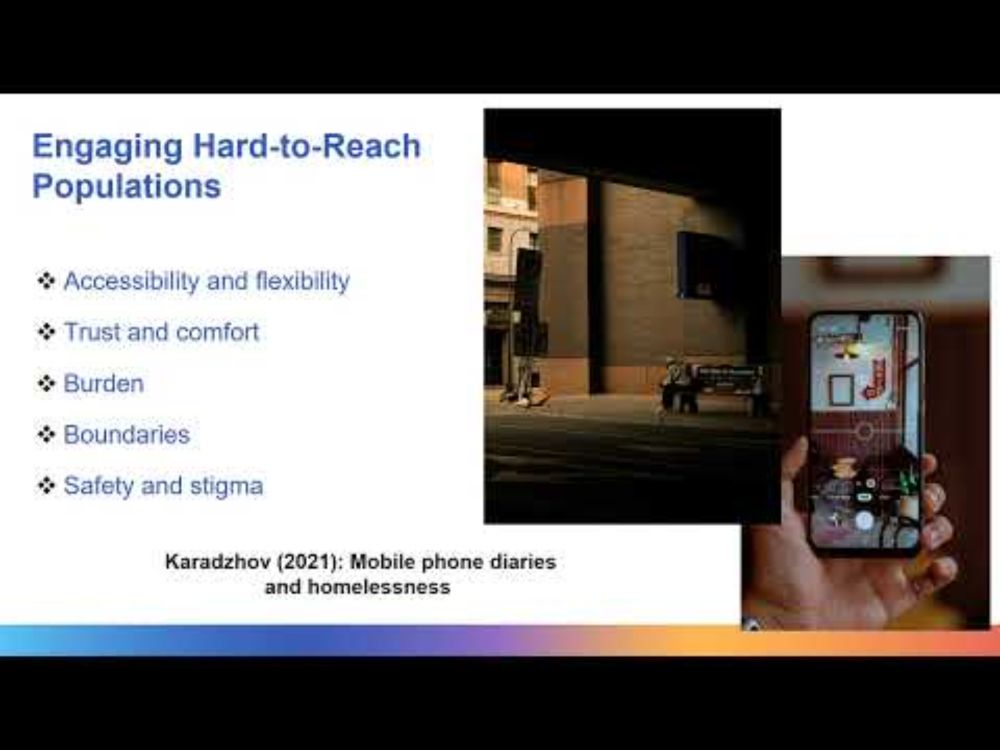 Engaging Hard-to-Reach Populations

❖ Accessibility and flexibility

❖ Trust and comfort

❖ Burden

❖ Boundaries

❖ Safety and stigma

Karadzhov (2021): Mobile phone diaries and homelessness